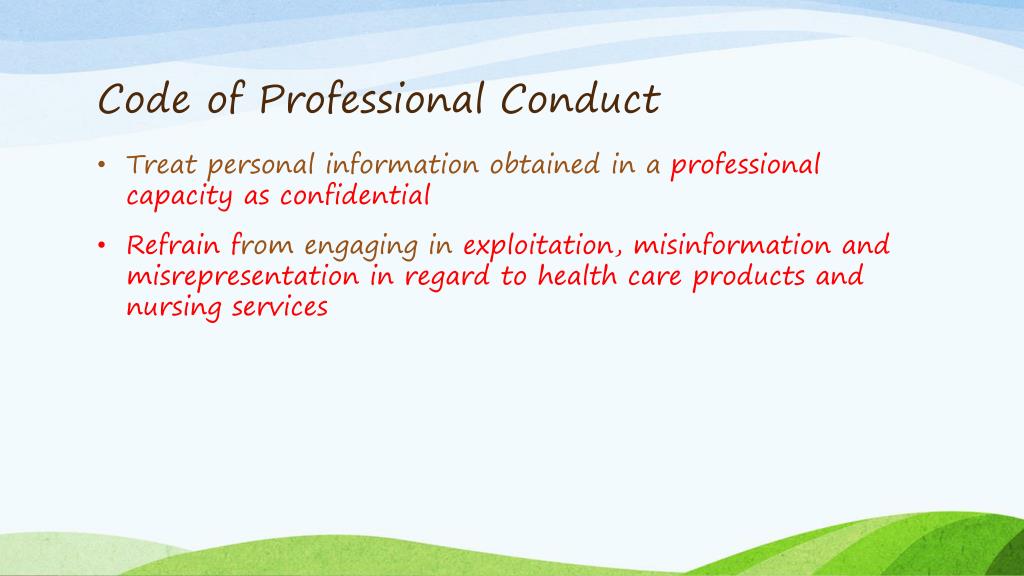 Code of Professional Conduct

• Treat personal information obtained in a professional capacity as confidential

• Refrain from engaging in exploitation, misinformation and misrepresentation in regard to health care products and nursing services